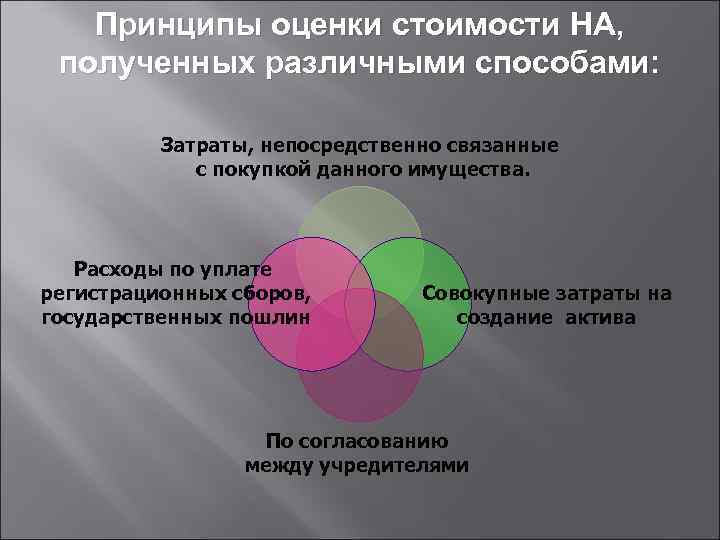 Принципы оценки стоимости НА, полученных различными способами:

Затраты, непосредственно связанные с покупкой данного имущества.

Расходы по уплате регистрационных сборов, государственных пошлин

Совокупные затраты на создание актива

По согласованию между учредителями